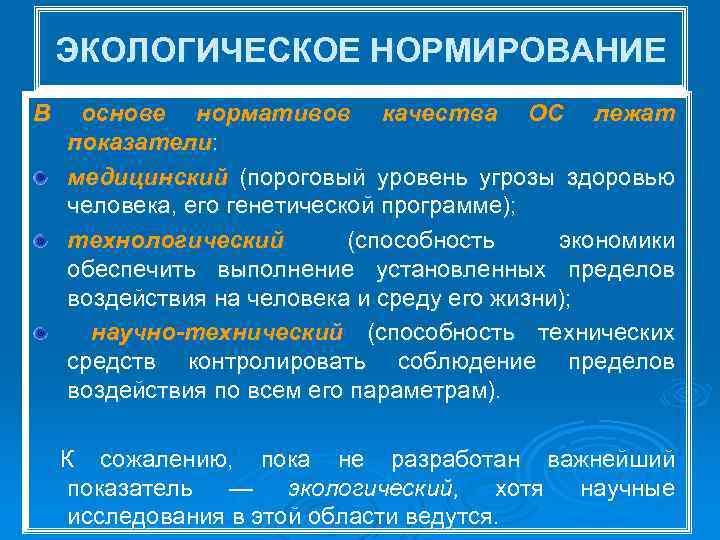 ЭКОЛОГИЧЕСКОЕ НОРМИРОВАНИЕ

В основе нормативов качества ОС лежат показатели:

медицинский (пороговый уровень угрозы здоровью человека, его генетической программе);

технологический (способность экономики обеспечить выполнение установленных пределов воздействия на человека и среду его жизни);

научно-технический (способность технических средств контролировать соблюдение пределов воздействия по всем его параметрам).

К сожалению, пока не разработан важнейший показатель — экологический, хотя научные исследования в этой области ведутся.